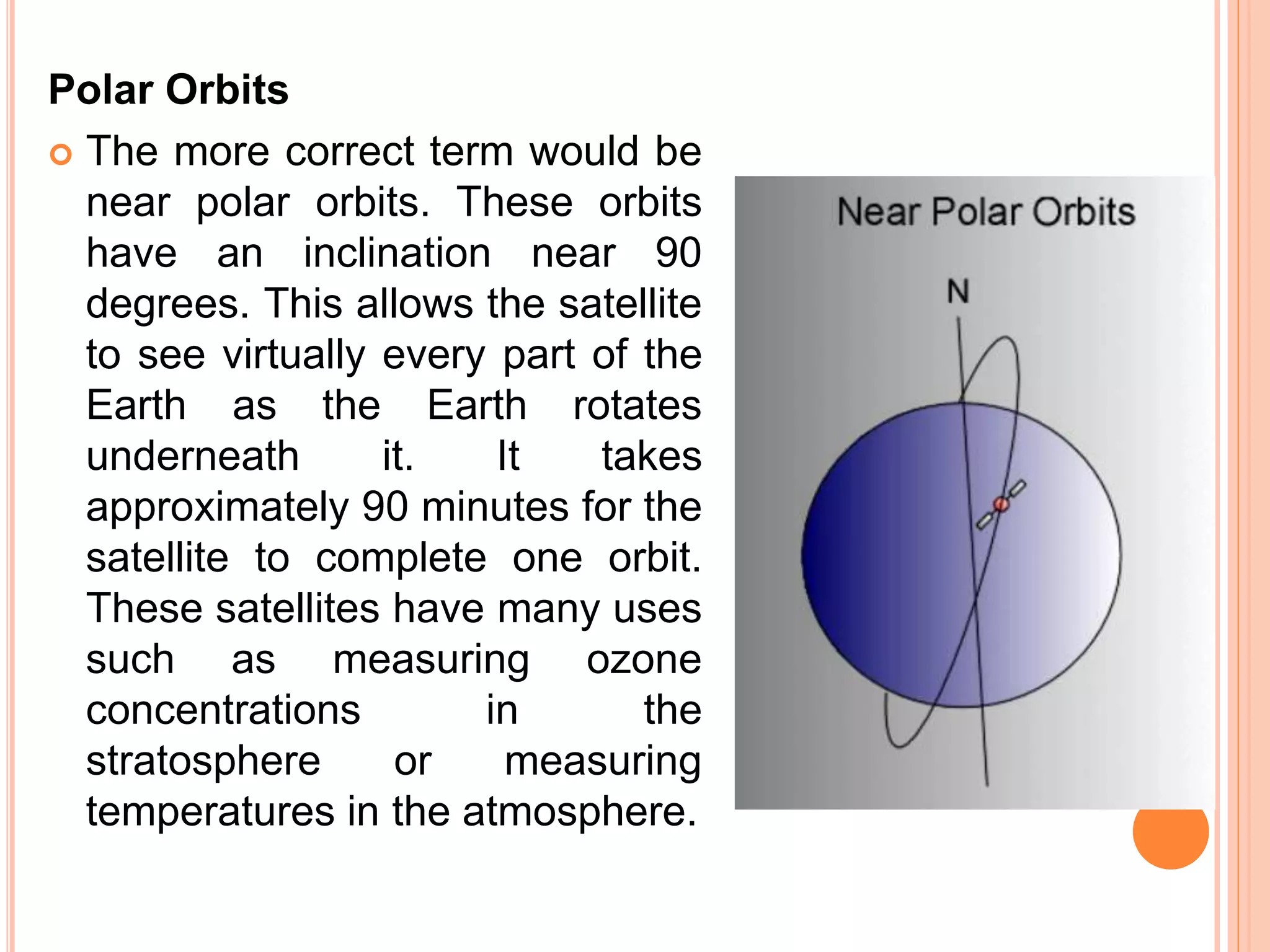 Polar Orbits

The more correct term would be near polar orbits. These orbits have an inclination near 90 degrees. This allows the satellite to see virtually every part of the Earth as the Earth rotates underneath it. It takes approximately 90 minutes for the satellite to complete one orbit. These satellites have many uses such as measuring ozone concentrations in the stratosphere or measuring temperatures in the atmosphere.

Near Polar Orbits

N